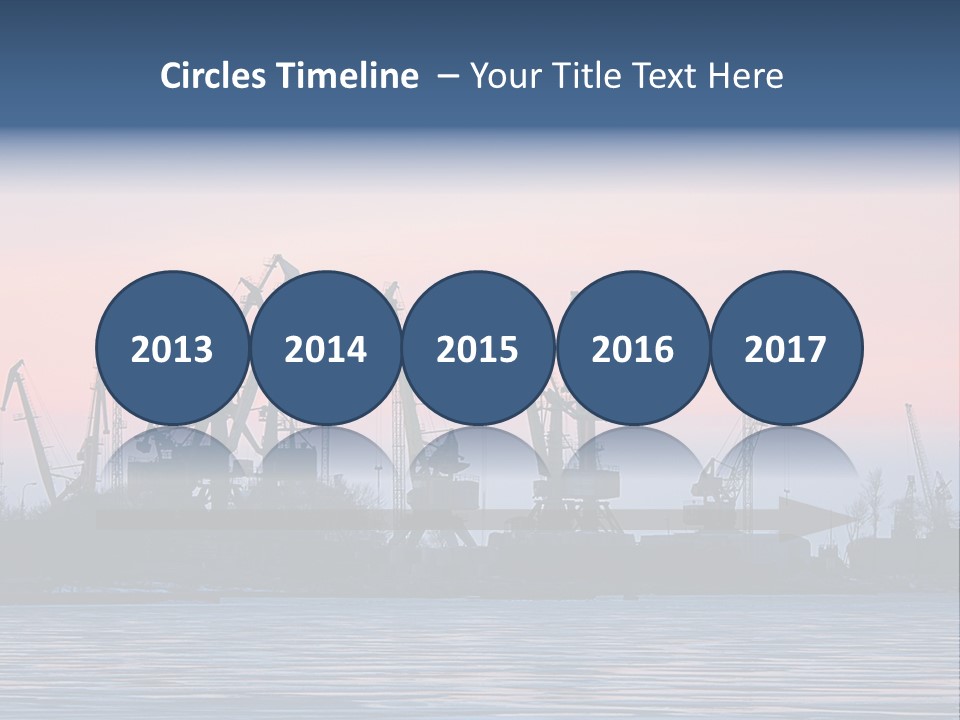 Circles Timeline – Your Title Text Here

2013

2014

2015

2016

2017